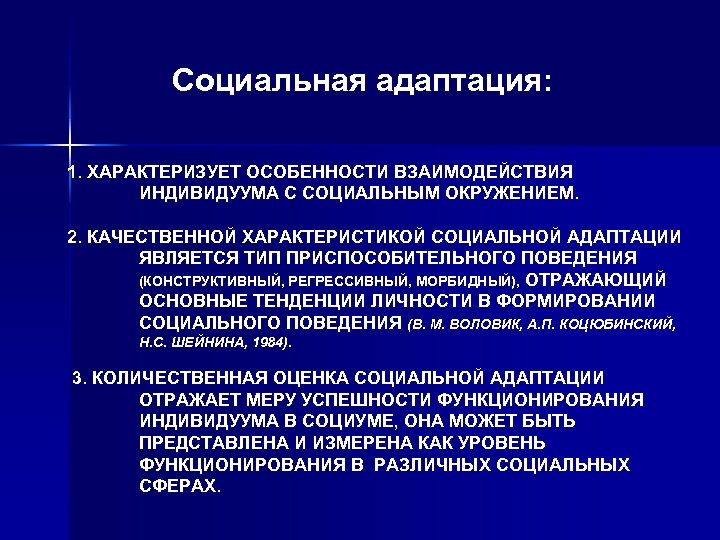 Социальная адаптация:

1. ХАРАКТЕРИЗУЕТ ОСОБЕННОСТИ ВЗАИМОДЕЙСТВИЯ ИНДИВИДУУМА С СОЦИАЛЬНЫМ ОКРУЖЕНИЕМ.

2. КАЧЕСТВЕННОЙ ХАРАКТЕРИСТИКОЙ СОЦИАЛЬНОЙ АДАПТАЦИИ ЯВЛЯЕТСЯ ТИП ПРИСПОСОБИТЕЛЬНОГО ПОВЕДЕНИЯ (КОНСТРУКТИВНЫЙ, РЕГРЕССИВНЫЙ, МОРБИДНЫЙ), ОТРАЖАЮЩИЙ ОСНОВНЫЕ ТЕНДЕНЦИИ ЛИЧНОСТИ В ФОРМИРОВАНИИ СОЦИАЛЬНОГО ПОВЕДЕНИЯ (В. М. ВОЛОВИК, А.П. КОЦЮБИНСКИЙ, Н.С. ШЕЙНИНА, 1984).

3. КОЛИЧЕСТВЕННАЯ ОЦЕНКА СОЦИАЛЬНОЙ АДАПТАЦИИ ОТРАЖАЕТ МЕРУ УСПЕШНОСТИ ФУНКЦИОНИРОВАНИЯ ИНДИВИДУУМА В СОЦИУМЕ, ОНА МОЖЕТ БЫТЬ ПРЕДСТАВЛЕНА И ИЗМЕРЕНА КАК УРОВЕНЬ ФУНКЦИОНИРОВАНИЯ В РАЗЛИЧНЫХ СОЦИАЛЬНЫХ СФЕРАХ.